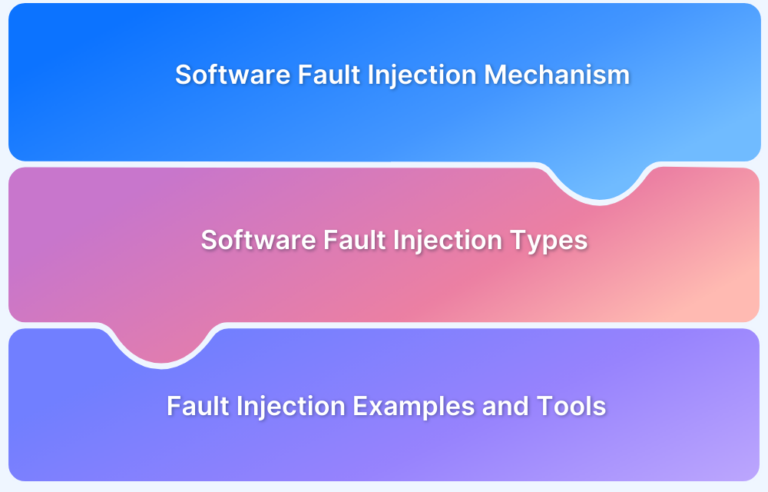 Software Fault Injection Mechanism

Software Fault Injection Types

Fault Injection Examples and Tools